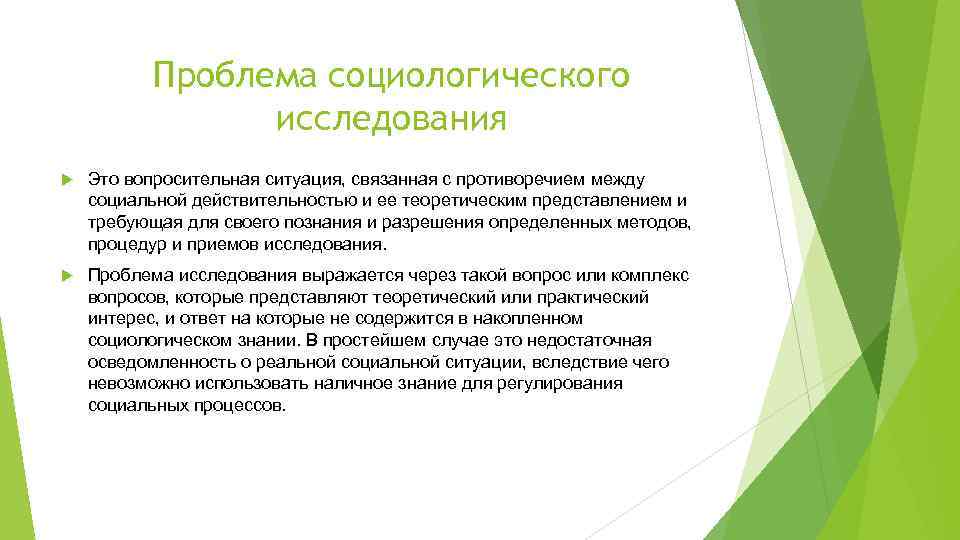 Проблема социологического исследования

Это вопросительная ситуация, связанная с противоречием между социальной действительностью и ее теоретическим представлением и требующая для своего познания и разрешения определенных методов, процедур и приемов исследования.

Проблема исследования выражается через такой вопрос или комплекс вопросов, которые представляют теоретический или практический интерес, и ответ на которые не содержится в накопленном социологическом знании. В простейшем случае это недостаточная осведомленность о реальной социальной ситуации, вследствие чего невозможно использовать наличное знание для регулирования социальных процессов.